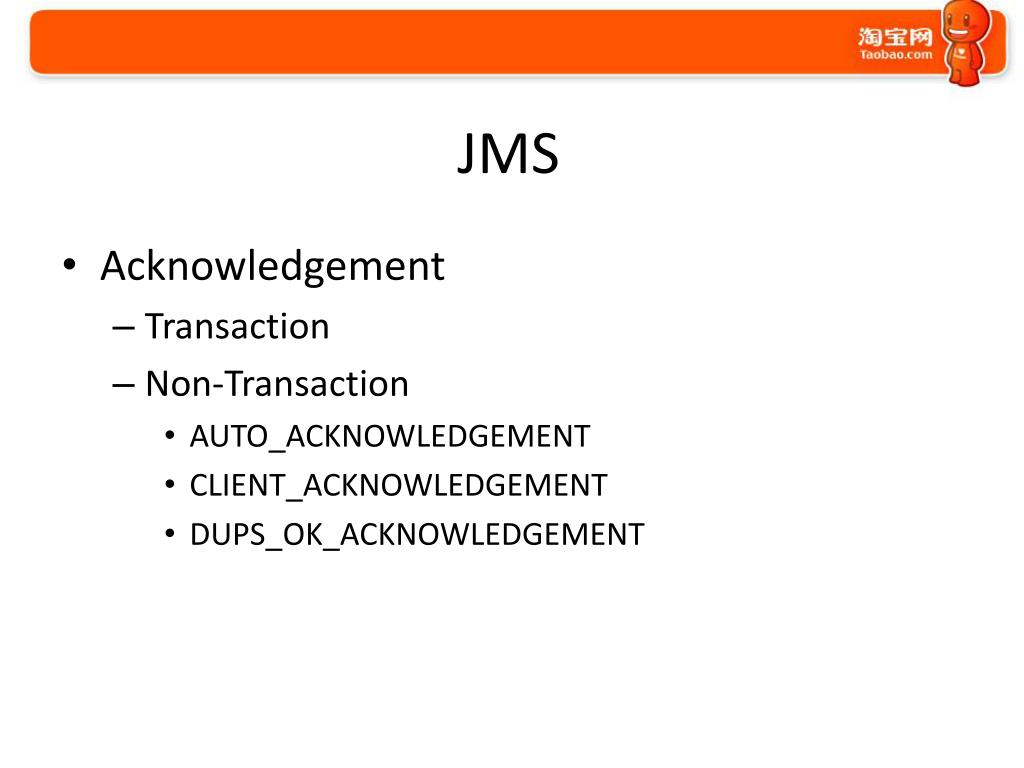 淘宝网
Taobao.com

JMS

• Acknowledgement
– Transaction
– Non-Transaction
• AUTO_ACKNOWLEDGEMENT
• CLIENT_ACKNOWLEDGEMENT
• DUPS_OK_ACKNOWLEDGEMENT